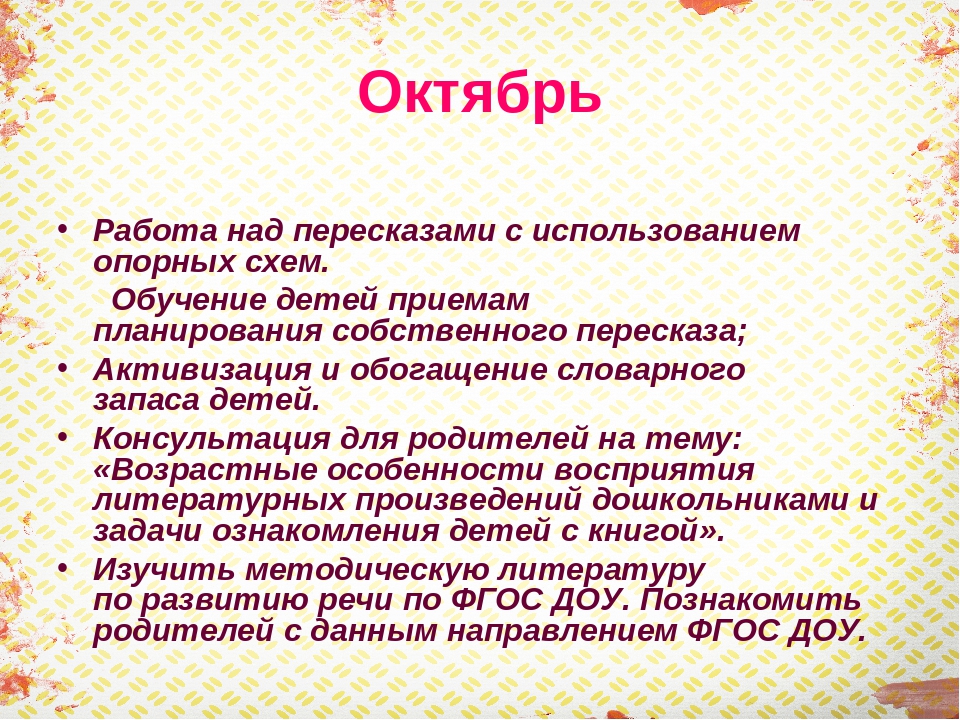 Октябрь

• Работа над пересказами с использованием опорных схем.

Обучение детей приемам планирования собственного пересказа;

• Активизация и обогащение словарного запаса детей.

• Консультация для родителей на тему: «Возрастные особенности восприятия литературных произведений дошкольниками и задачи ознакомления детей с книгой».

• Изучить методическую литературу по развитию речи по ФГОС ДОУ. Познакомить родителей с данным направлением ФГОС ДОУ.